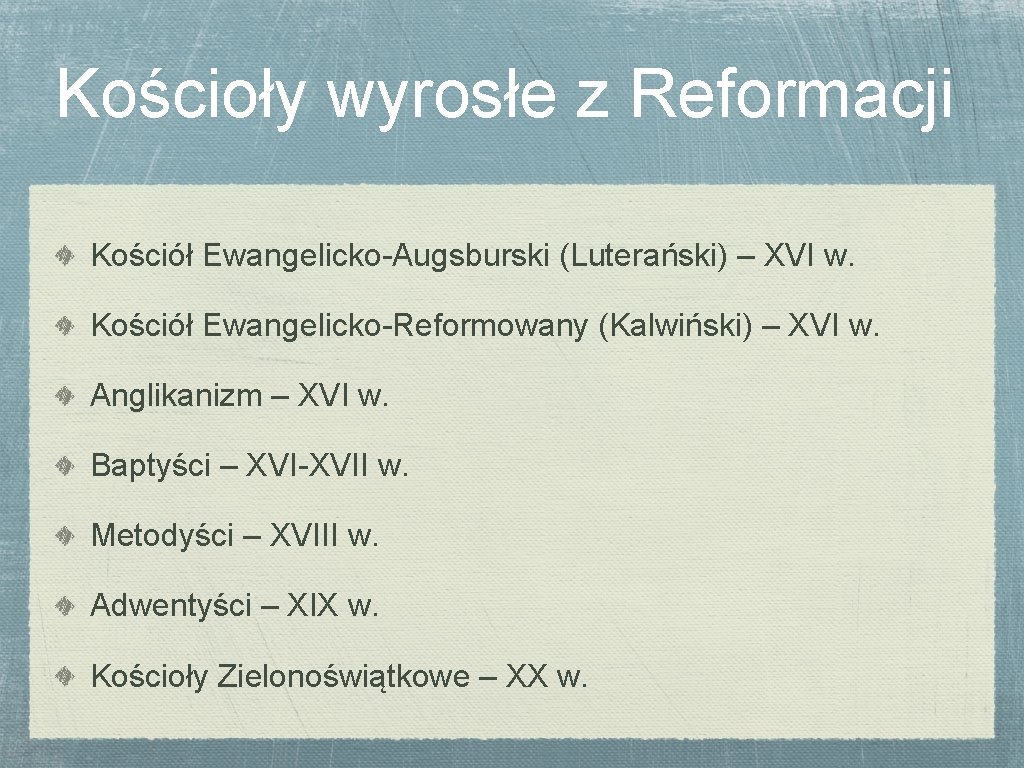 Kościoły wyrosłe z Reformacji

Kościół Ewangelicko-Augsburski (Luterański) – XVI w.

Kościół Ewangelicko-Reformowany (Kalwiński) – XVI w.

Anglikanizm – XVI w.

Baptyści – XVI-XVII w.

Metodyści – XVIII w.

Adwentyści – XIX w.

Kościoły Zielonoświątkowe – XX w.